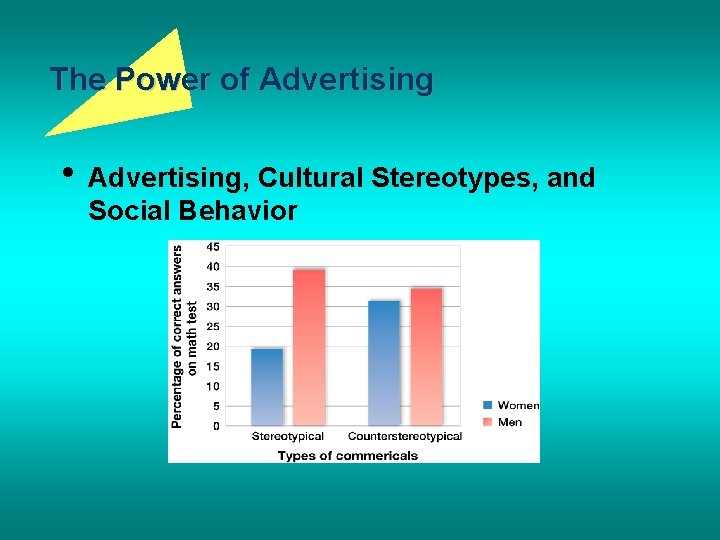 The Power of Advertising

• Advertising, Cultural Stereotypes, and Social Behavior

Percentage of correct answers on math test

45
40
35
30
25
20
15
10
5
0

Stereotypical
Counterstereotypical

Types of commericals

Women
Men